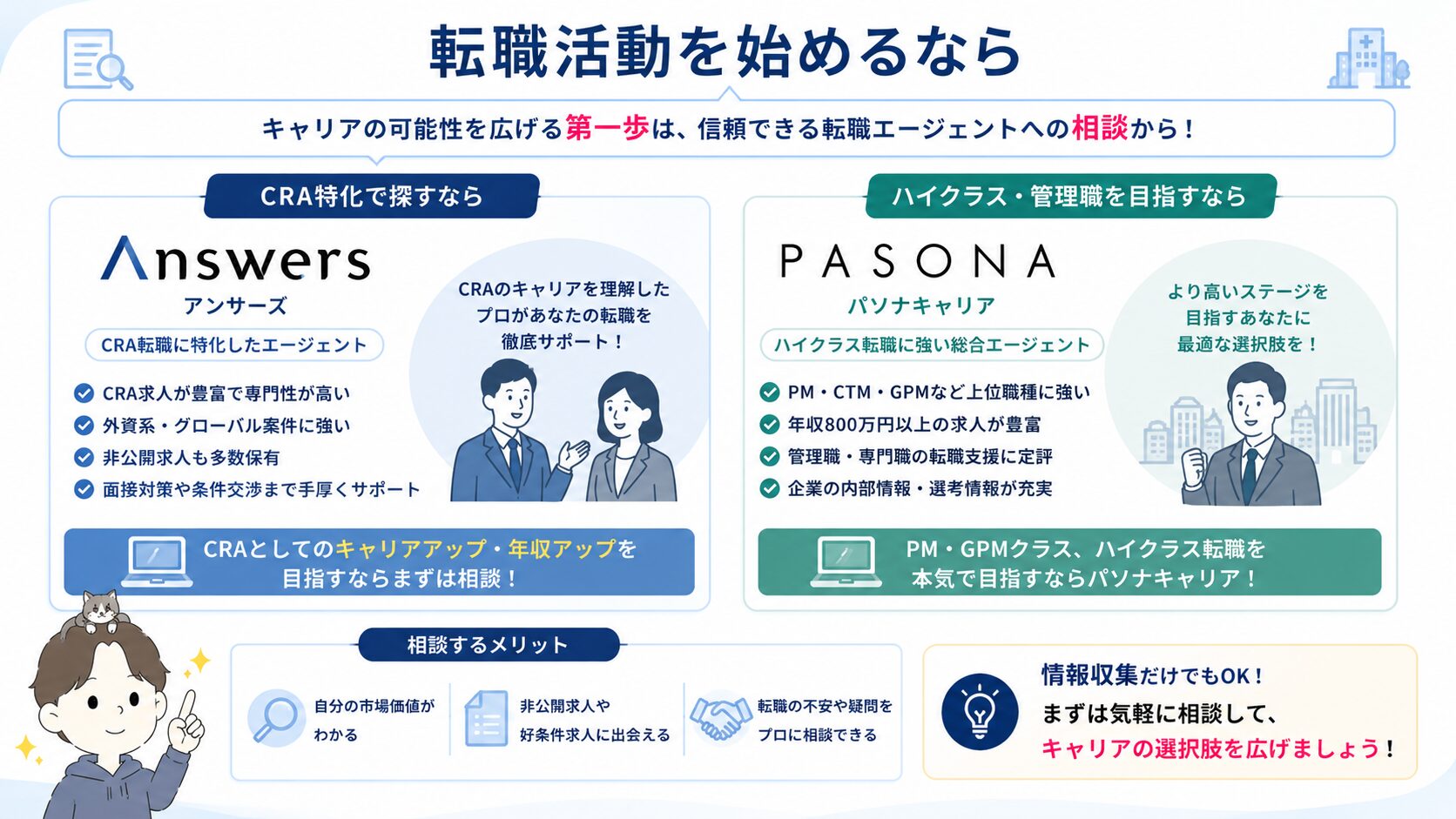 転職活動を始めるなら

キャリアの可能性を広げる第一歩は、信頼できる転職エージェントへの相談から！

CRA特化で探すなら

Answers
アンサーズ
CRA転職に特化したエージェント

CRAのキャリアを理解したプロがあなたの転職を徹底サポート！

CRA求人が豊富で専門性が高い
外資系・グローバル案件に強い
非公開求人も多数保有
面接対策や条件交渉まで手厚くサポート

CRAとしてのキャリアアップ・年収アップを目指すならまずは相談！

ハイクラス・管理職を目指すなら

PASONA
パソナキャリア
ハイクラス転職に強い総合エージェント

より高いステージを目指すあなたに最適な選択肢を！

PM・CTM・GPMなど上位職種に強い
年収800万円以上の求人が豊富
管理職・専門職の転職支援に定評
企業の内部情報・選考情報が充実

PM・GPMクラス、ハイクラス転職を本気で目指すならパソナキャリア！

相談するメリット

自分の市場価値がわかる
非公開求人や好条件求人に出会える
転職の不安や疑問をプロに相談できる

情報収集だけでもOK！
まずは気軽に相談して、
キャリアの選択肢を広げましょう！